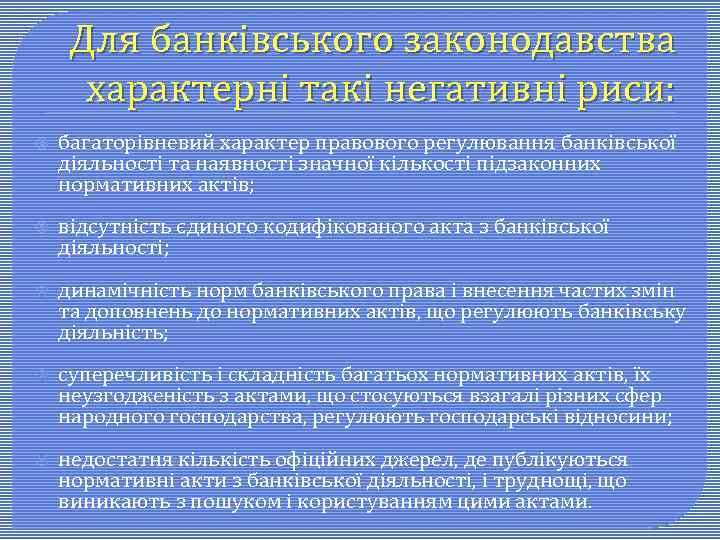 Для банківського законодавства характерні такі негативні риси:

багаторівневий характер правового регулювання банківської діяльності та наявності значної кількості підзаконних нормативних актів;

відсутність єдиного кодифікованого акта з банківської діяльності;

динамічність норм банківського права і внесення частих змін та доповнень до нормативних актів, що регулюють банківську діяльність;

суперечливість і складність багатьох нормативних актів, їх неузгодженість з актами, що стосуються взагалі різних сфер народного господарства, регулюють господарські відносини;

недостатня кількість офіційних джерел, де публікуються нормативні акти з банківської діяльності, і труднощі, що виникають з пошуком і користуванням цими актами.